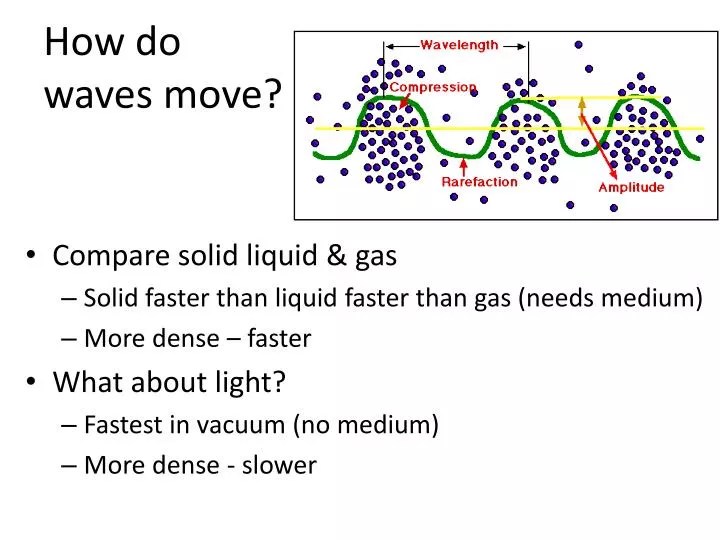 How do waves move?

Wavelength

Compression

Rarefaction

Amplitude

• Compare solid liquid & gas
 – Solid faster than liquid faster than gas (needs medium)
 – More dense – faster
• What about light?
 – Fastest in vacuum (no medium)
 – More dense - slower